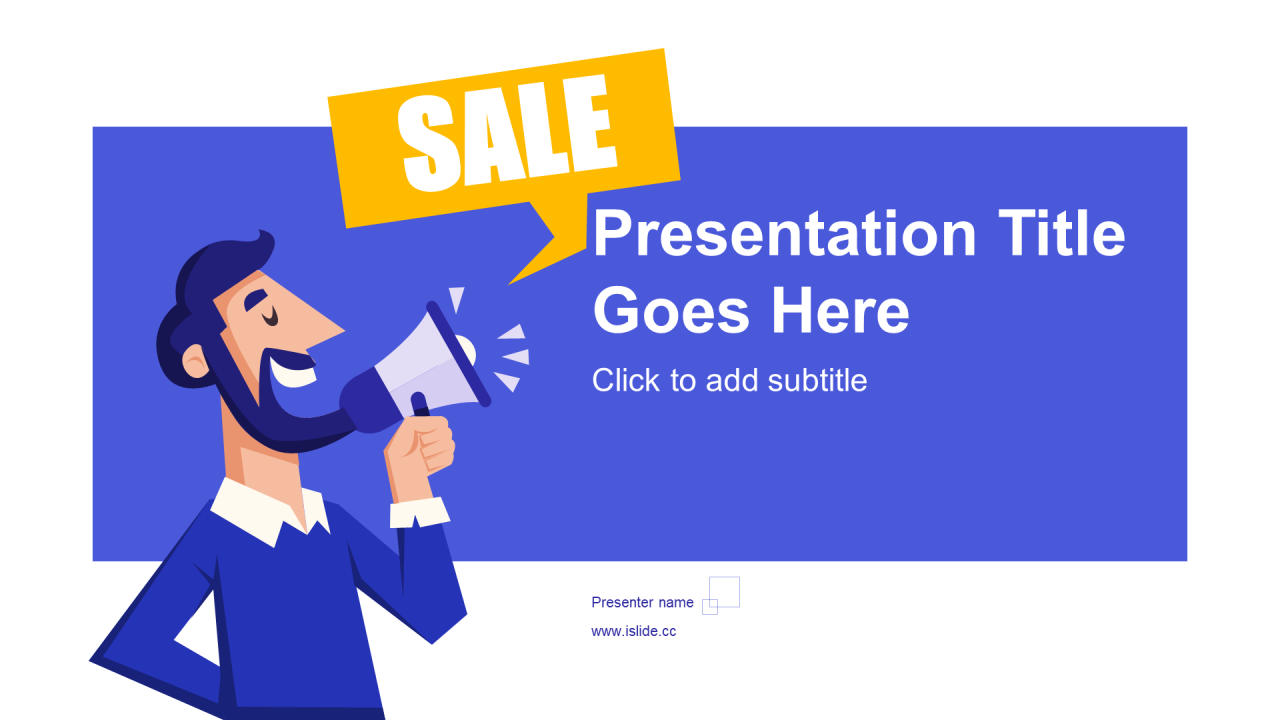 SALE

Presentation Title Goes Here

Click to add subtitle

Presenter name

www.islide.cc